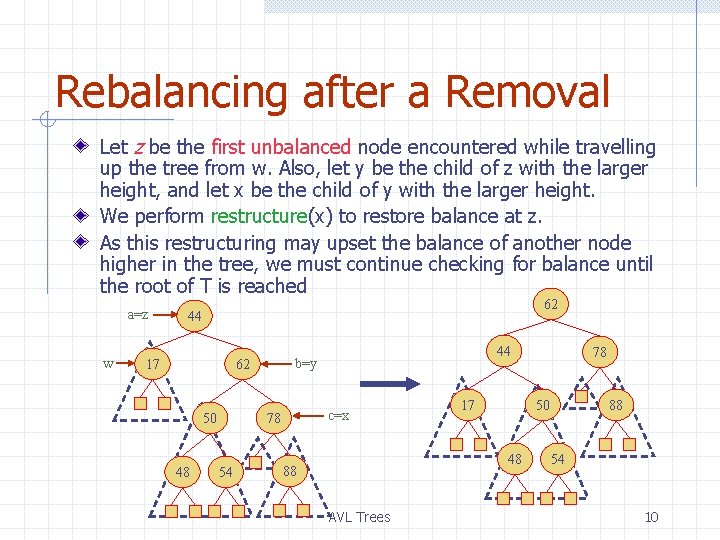 Rebalancing after a Removal

Let z be the first unbalanced node encountered while travelling up the tree from w. Also, let y be the child of z with the larger height, and let x be the child of y with the larger height.

We perform restructure(x) to restore balance at z.

As this restructuring may upset the balance of another node higher in the tree, we must continue checking for balance until the root of T is reached

a=z
44
w
17
62
b=y
50
78
c=x
48
54
88

62
44
78
17
50
88
48
54

AVL Trees
10